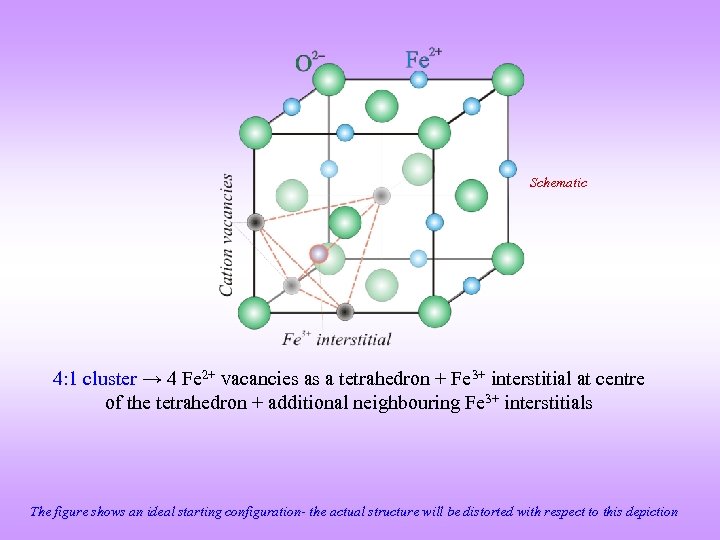 $O^{2-}$ $Fe^{2+}$

Cation vacancies

Schematic

$Fe^{3+}$ interstitial

4:1 cluster → 4 $Fe^{2+}$ vacancies as a tetrahedron + $Fe^{3+}$ interstitial at centre of the tetrahedron + additional neighbouring $Fe^{3+}$ interstitials

The figure shows an ideal starting configuration- the actual structure will be distorted with respect to this depiction